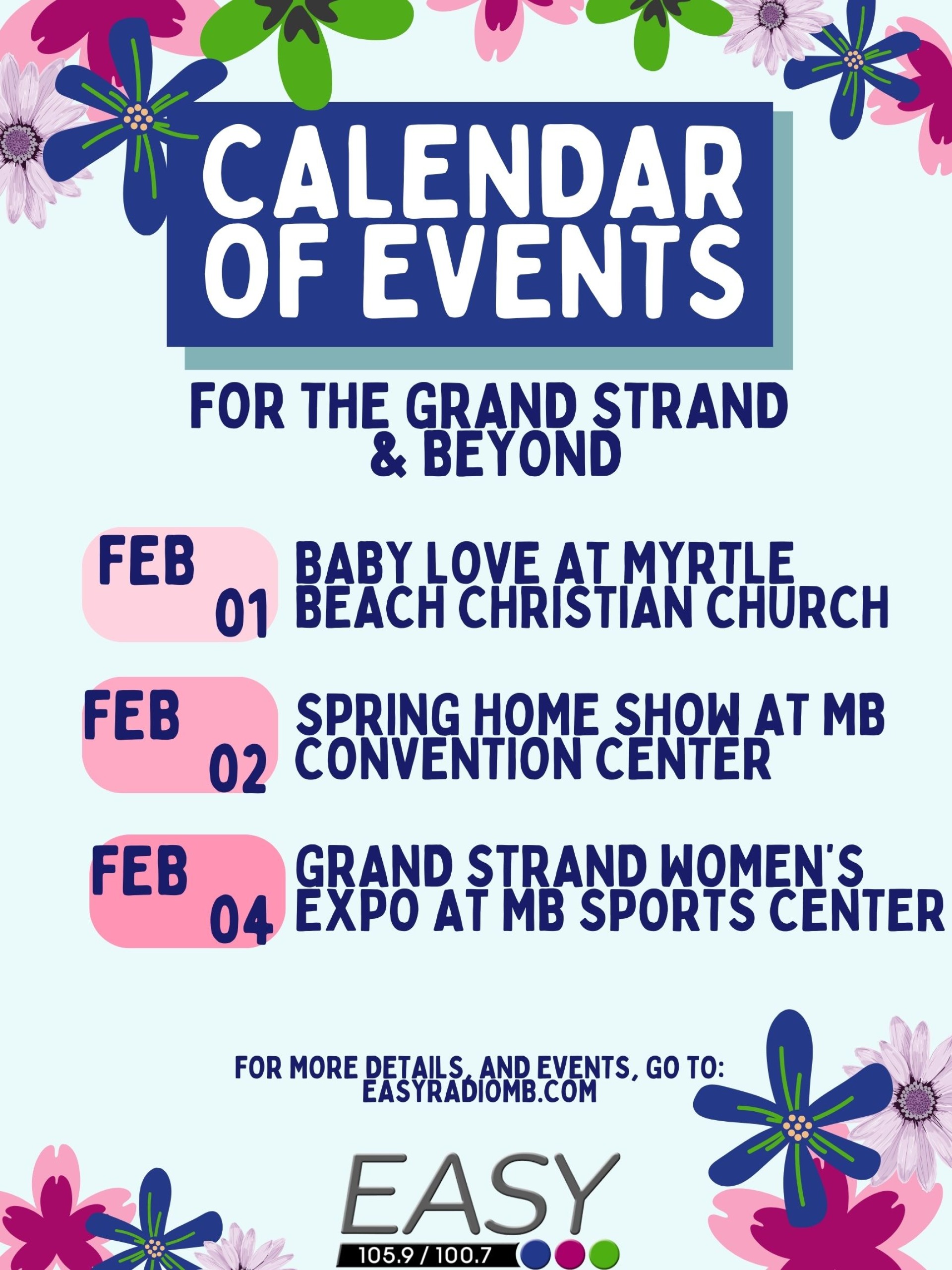 CALENDAR OF EVENTS

FOR THE GRAND STRAND & BEYOND

FEB 01 BABY LOVE AT MYRTLE BEACH CHRISTIAN CHURCH

FEB 02 SPRING HOME SHOW AT MB CONVENTION CENTER

FEB 04 GRAND STRAND WOMEN'S EXPO AT MB SPORTS CENTER

FOR MORE DETAILS, AND EVENTS, GO TO: EASYRADIOMB.COM

EASY
105.9 / 100.7